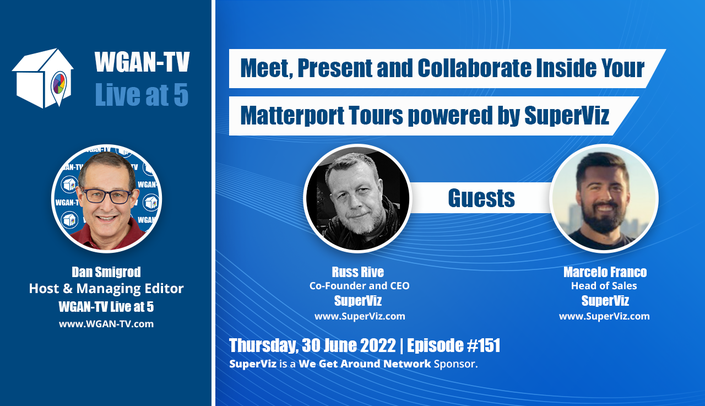 WGAN-TV
Live at 5

Dan Smigrod
Host & Managing Editor
WGAN-TV Live at 5
www.WGAN-TV.com

Meet, Present and Collaborate Inside Your Matterport Tours powered by SuperViz

Guests

Russ Rive
Co-Founder and CEO
SuperViz
www.SuperViz.com

Marcelo Franco
Head of Sales
SuperViz
www.SuperViz.com

Thursday, 30 June 2022 | Episode #151
SuperViz is a We Get Around Network Sponsor.